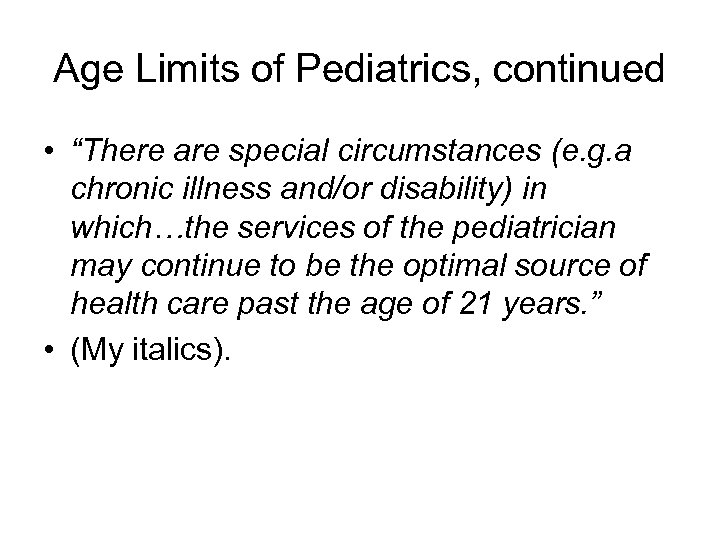 Age Limits of Pediatrics, continued

• “There are special circumstances (e.g.a chronic illness and/or disability) in which…the services of the pediatrician may continue to be the optimal source of health care past the age of 21 years.”

• (My italics).